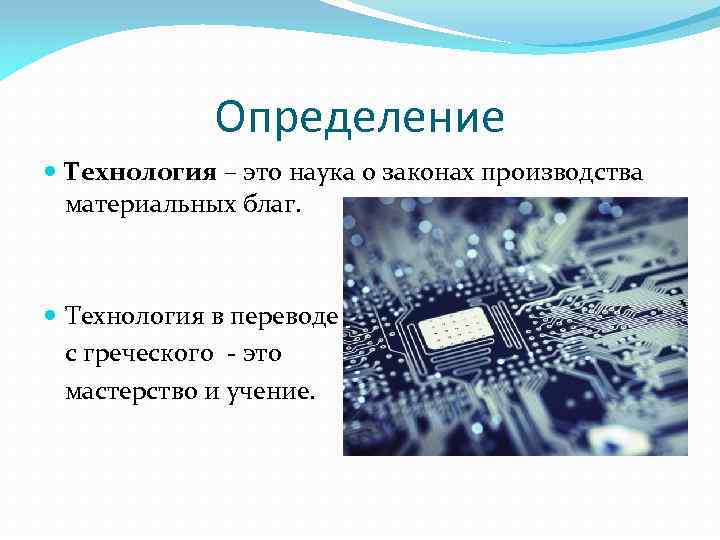 Определение

Технология – это наука о законах производства материальных благ.

Технология в переводе с греческого - это мастерство и учение.